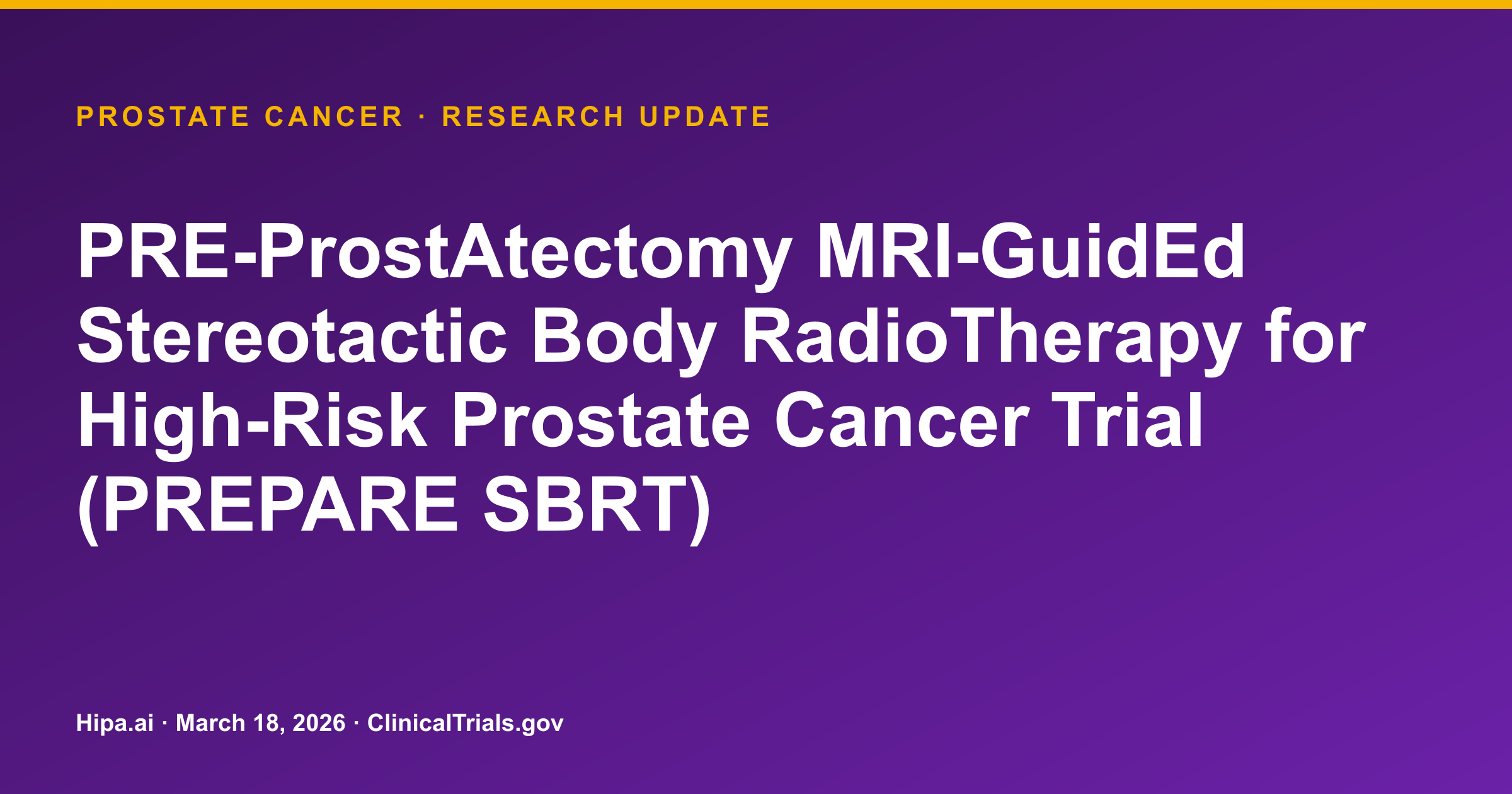 PROSTATE CANCER · RESEARCH UPDATE

PRE-ProstAtectomy MRI-GuidEd Stereotactic Body RadioTherapy for High-Risk Prostate Cancer Trial (PREPARE SBRT)

Hipa.ai · March 18, 2026 · ClinicalTrials.gov